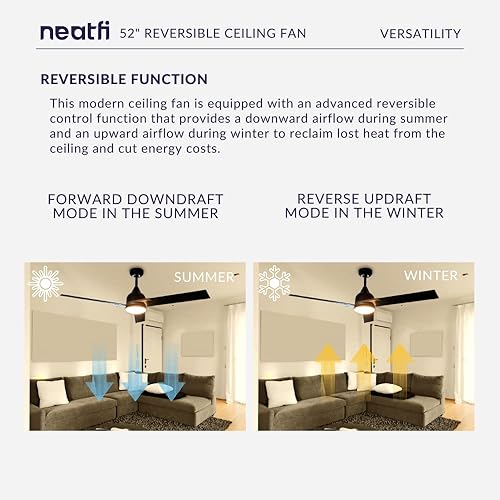 neatfi 52" REVERSIBLE CEILING FAN VERSATILITY

REVERSIBLE FUNCTION

This modern ceiling fan is equipped with an advanced reversible control function that provides a downward airflow during summer and an upward airflow during winter to reclaim lost heat from the ceiling and cut energy costs.

FORWARD DOWNDRAFT MODE IN THE SUMMER

REVERSE UPDRAFT MODE IN THE WINTER

SUMMER

WINTER